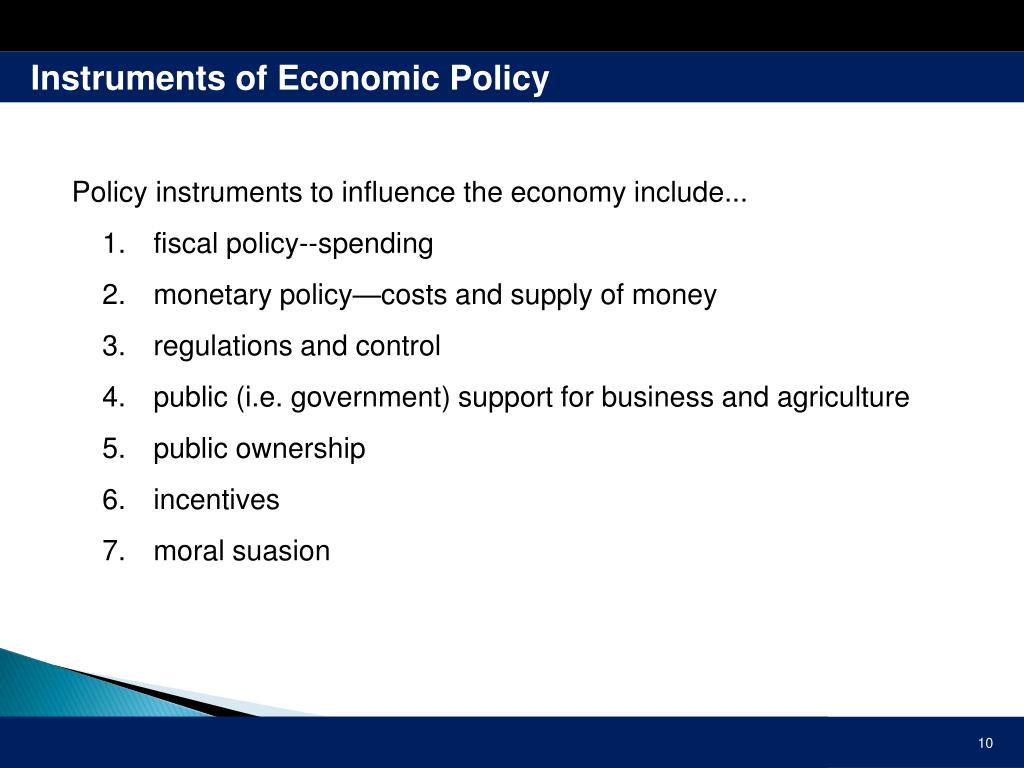 Instruments of Economic Policy

Policy instruments to influence the economy include...

1. fiscal policy--spending
2. monetary policy—costs and supply of money
3. regulations and control
4. public (i.e. government) support for business and agriculture
5. public ownership
6. incentives
7. moral suasion

10